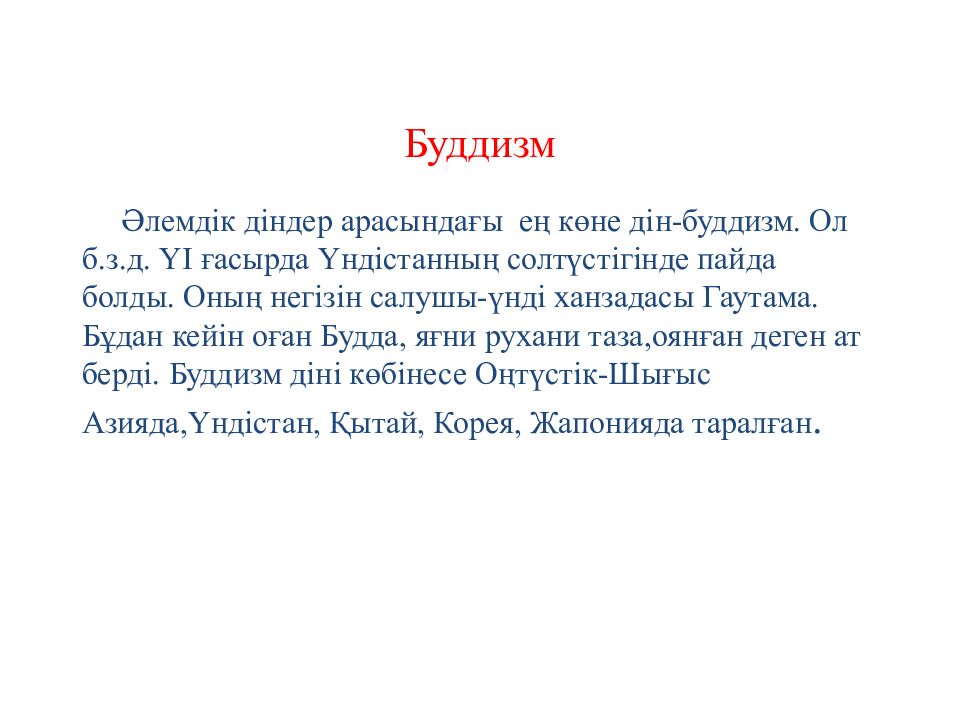 Буддизм

Әлемдік діндер арасындағы ең көне дін-буддизм. Ол б.з.д. ҮІ ғасырда Үндістанның солтүстігінде пайда болды. Оның негізін салушы-үнді ханзадасы Гаутама. Бұдан кейін оған Будда, яғни рухани таза,оянған деген ат берді. Буддизм діні көбінесе Оңтүстік-Шығыс Азияда,Үндістан, Қытай, Корея, Жапонияда таралған.